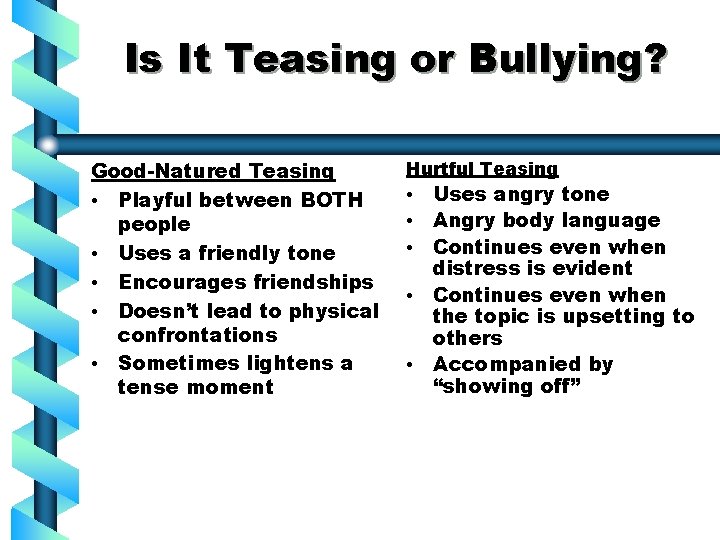 Is It Teasing or Bullying?

Good-Natured Teasing
• Playful between BOTH people
• Uses a friendly tone
• Encourages friendships
• Doesn't lead to physical confrontations
• Sometimes lightens a tense moment

Hurtful Teasing
• Uses angry tone
• Angry body language
• Continues even when distress is evident
• Continues even when the topic is upsetting to others
• Accompanied by "showing off"